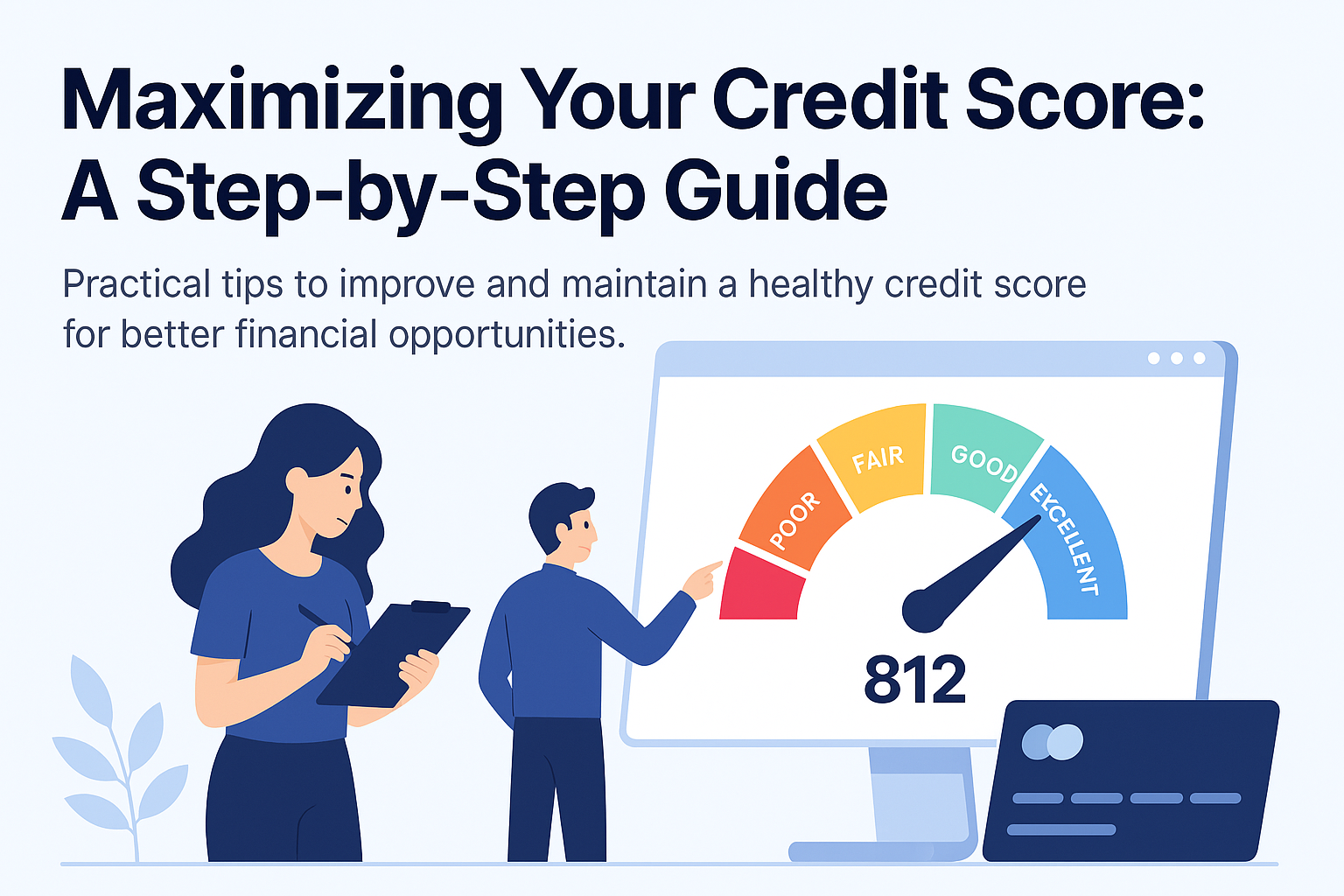 Maximizing Your Credit Score: A Step-by-Step Guide

Practical tips to improve and maintain a healthy credit score for better financial opportunities.

POOR
FAIR
GOOD
EXCELLENT
812